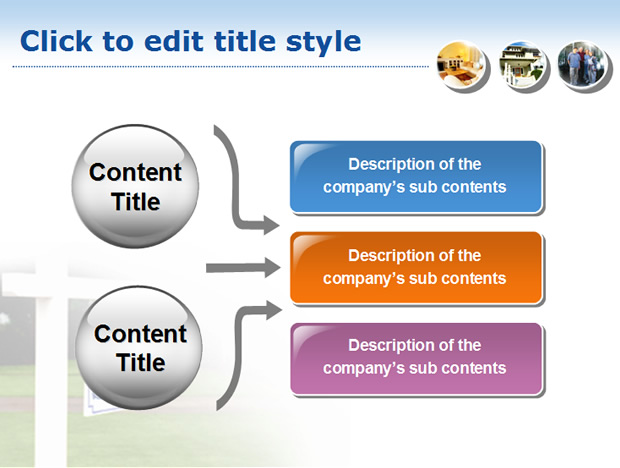 Click to edit title style

Content Title

Content Title

Description of the company's sub contents

Description of the company's sub contents

Description of the company's sub contents